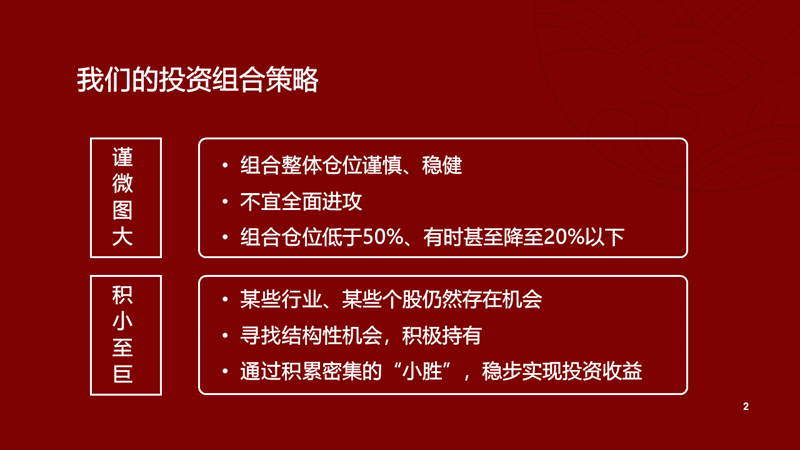 我们的投资组合策略

谨微图大

• 组合整体仓位谨慎、稳健
• 不宜全面进攻
• 组合仓位低于50%、有时甚至降至20%以下

积小至巨

• 某些行业、某些个股仍然存在机会
• 寻找结构性机会，积极持有
• 通过积累密集的“小胜”，稳步实现投资收益

2